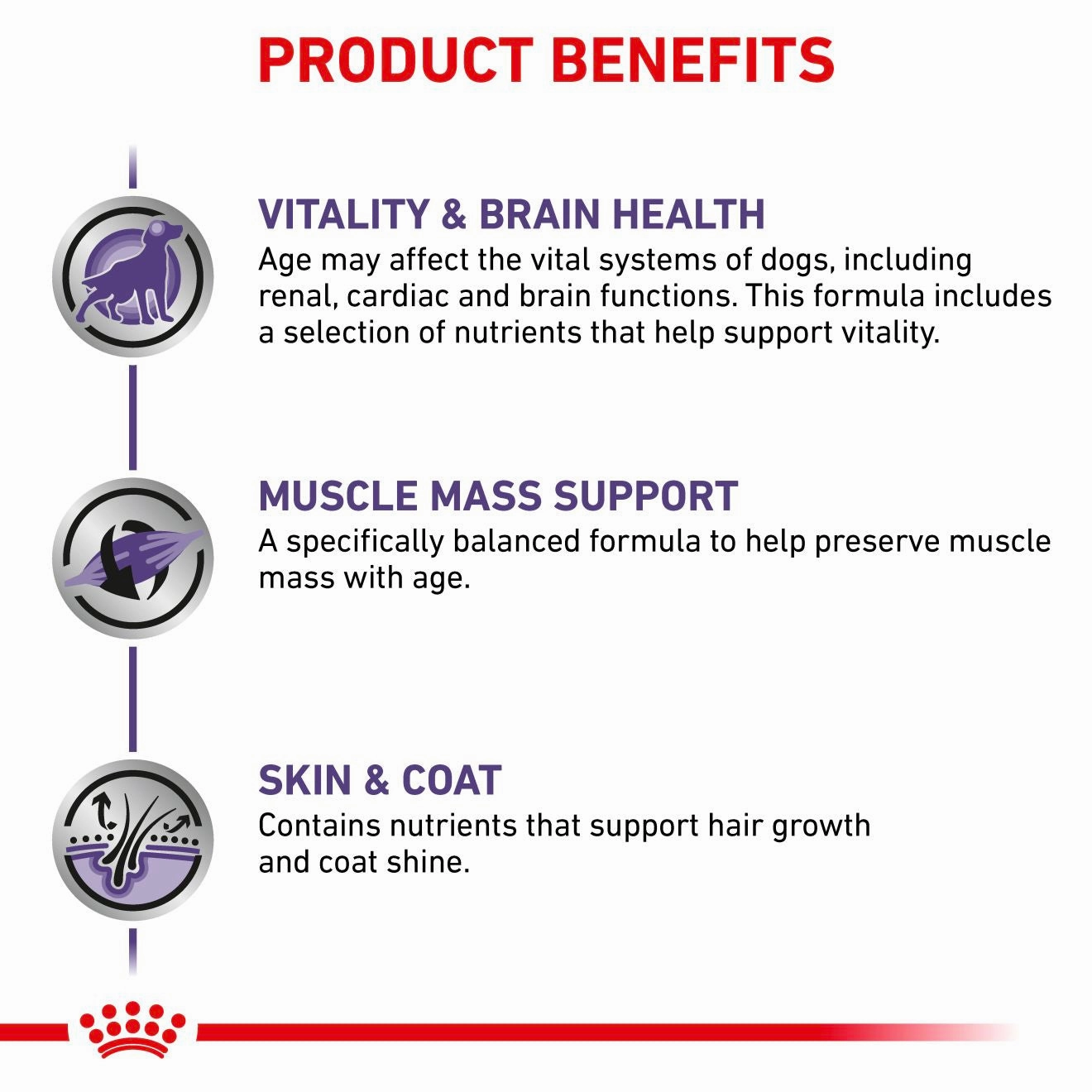 PRODUCT BENEFITS

VITALITY & BRAIN HEALTH
Age may affect the vital systems of dogs, including renal, cardiac and brain functions. This formula includes a selection of nutrients that help support vitality.

MUSCLE MASS SUPPORT
A specifically balanced formula to help preserve muscle mass with age.

SKIN & COAT
Contains nutrients that support hair growth and coat shine.